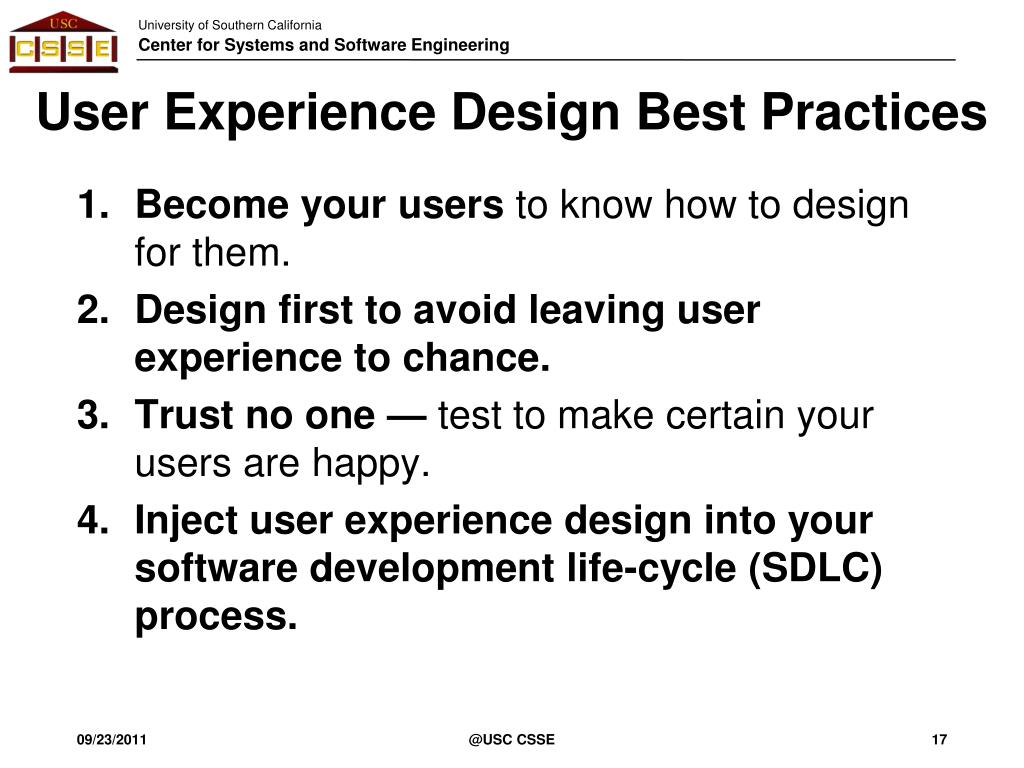 USC
CSSE

University of Southern California
Center for Systems and Software Engineering

User Experience Design Best Practices

1. Become your users to know how to design for them.
2. Design first to avoid leaving user experience to chance.
3. Trust no one — test to make certain your users are happy.
4. Inject user experience design into your software development life-cycle (SDLC) process.

09/23/2011
@USC CSSE
17